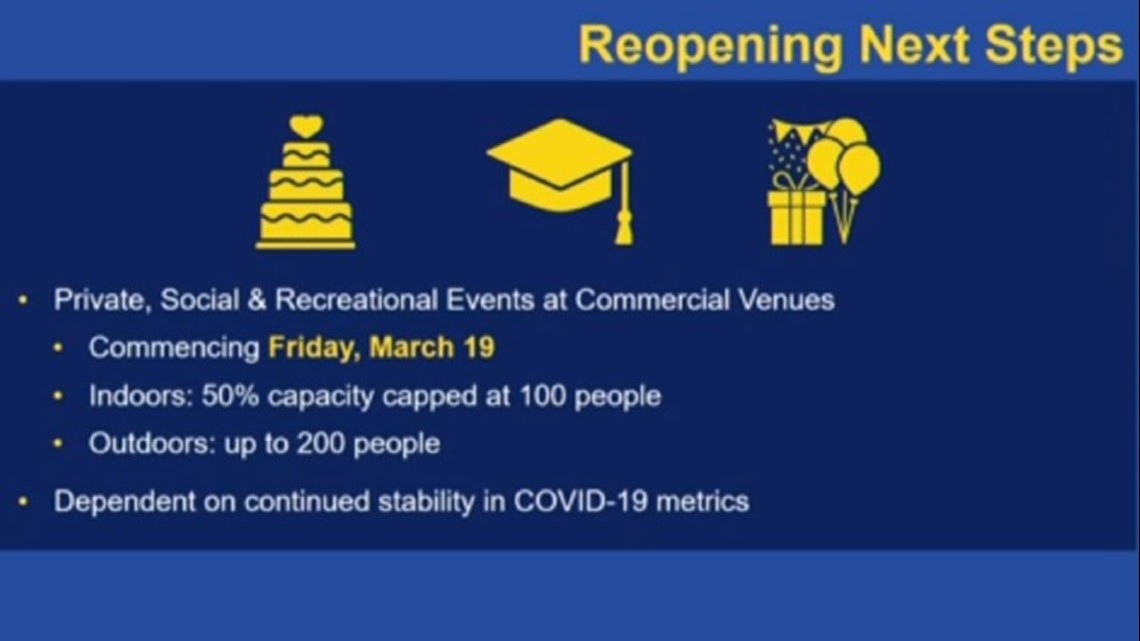 Reopening Next Steps

• Private, Social & Recreational Events at Commercial Venues
  • Commencing Friday, March 19
  • Indoors: 50% capacity capped at 100 people
  • Outdoors: up to 200 people
• Dependent on continued stability in COVID-19 metrics